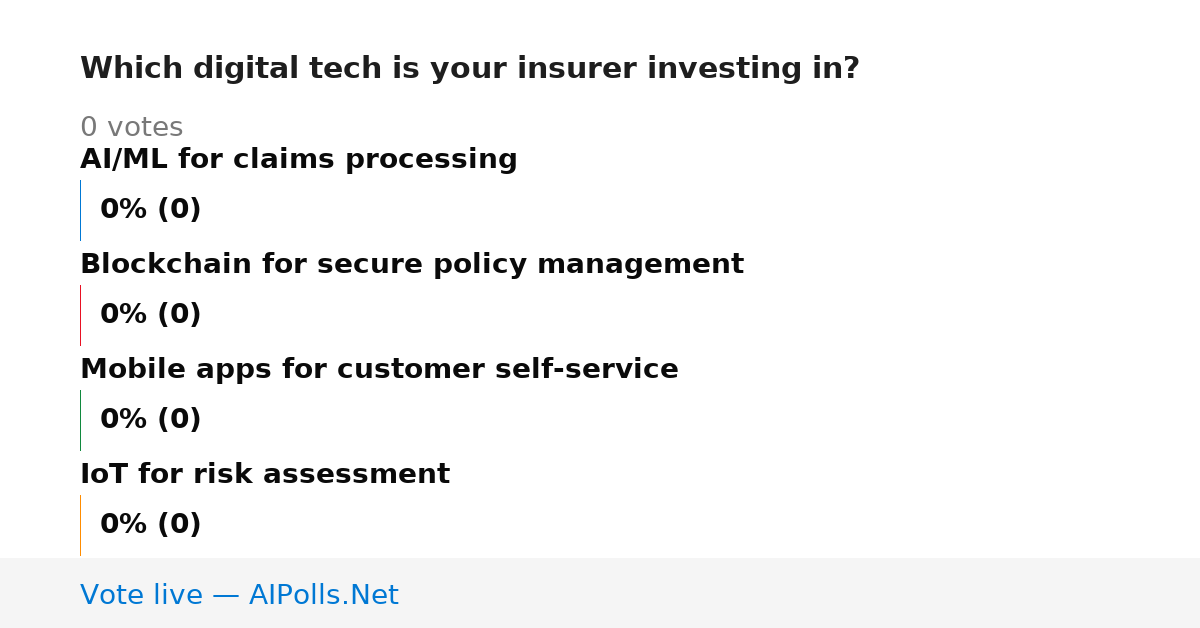 Which digital tech is your insurer investing in?

0 votes

AI/ML for claims processing

0% (0)

Blockchain for secure policy management

0% (0)

Mobile apps for customer self-service

0% (0)

IoT for risk assessment

0% (0)

Vote live — AIPolls.Net